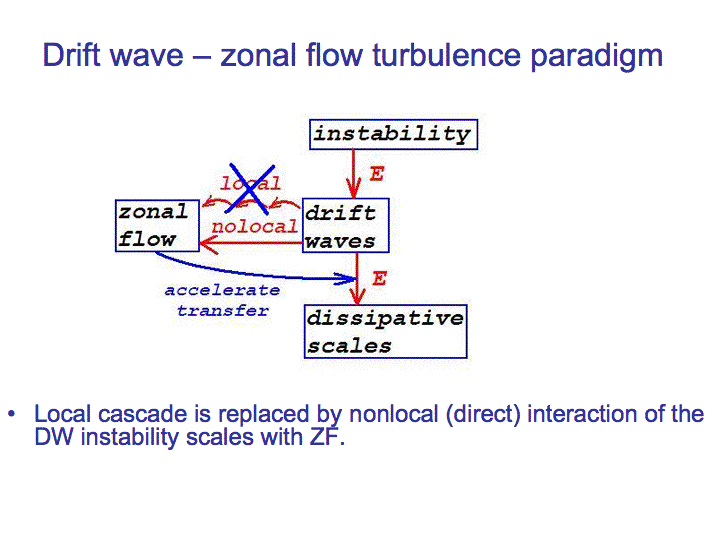 Drift wave – zonal flow turbulence paradigm

instability

E

local

zonal flow

nolocal

drift waves

E

accelerate transfer

dissipative scales

• Local cascade is replaced by nonlocal (direct) interaction of the DW instability scales with ZF.